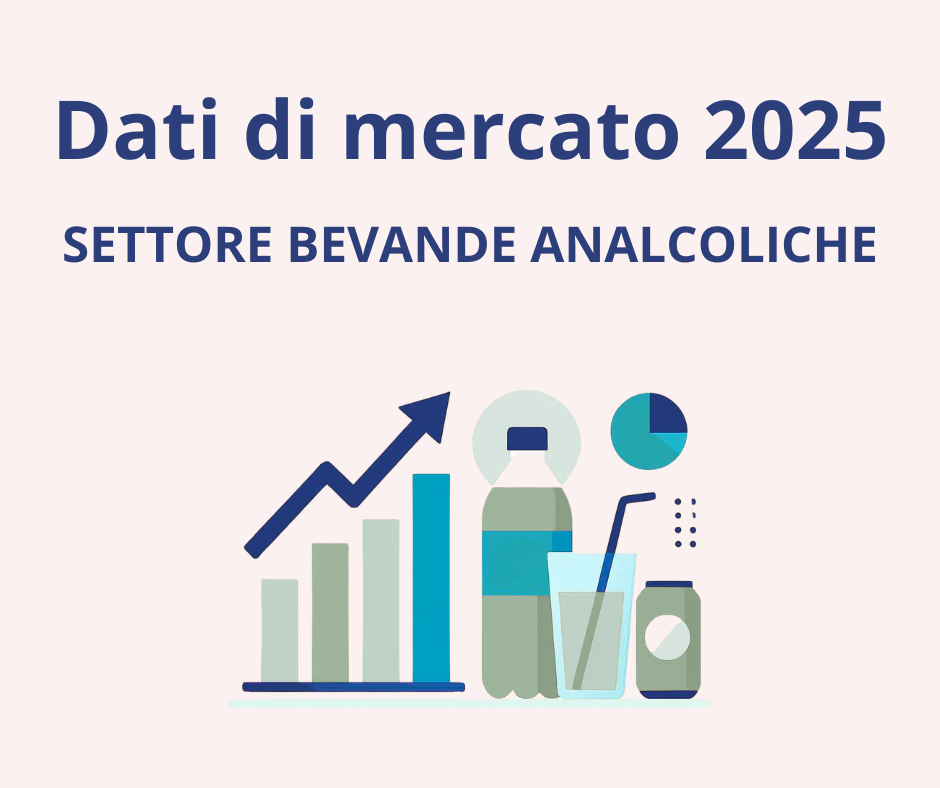 Dati di mercato 2025

SETTORE BEVANDE ANALCOLICHE